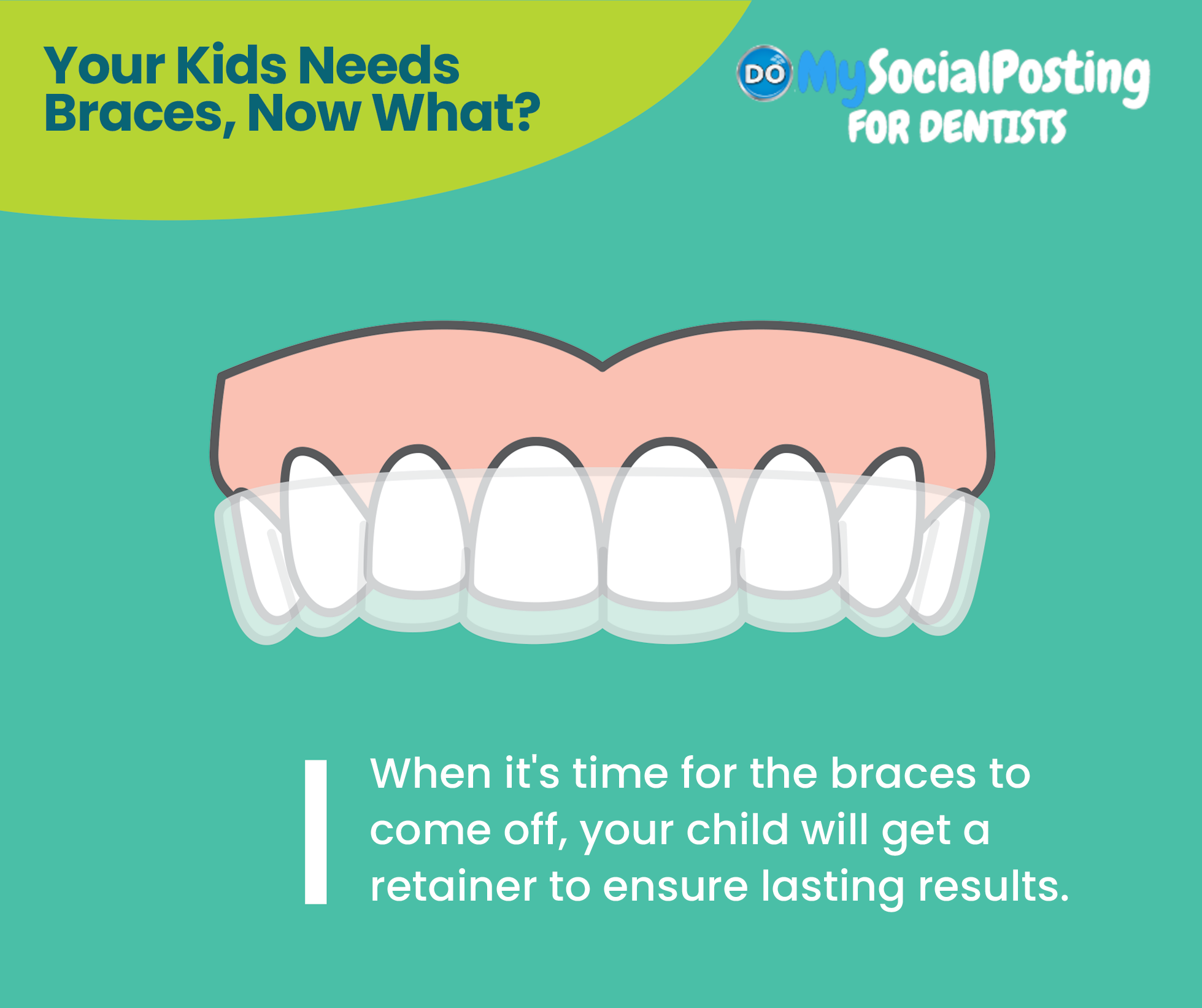 Your Kids Needs Braces, Now What?

DO MySocialPosting FOR DENTISTS

When it's time for the braces to come off, your child will get a retainer to ensure lasting results.